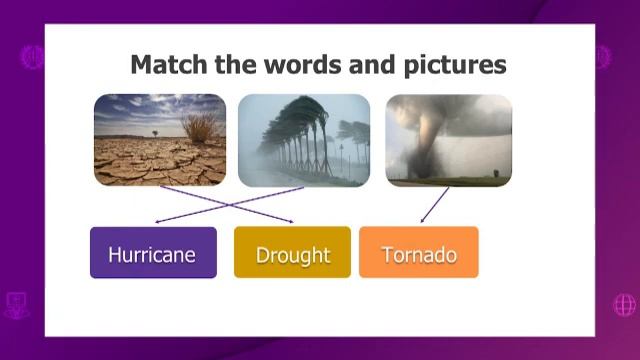 Match the words and pictures

Hurricane

Drought

Tornado